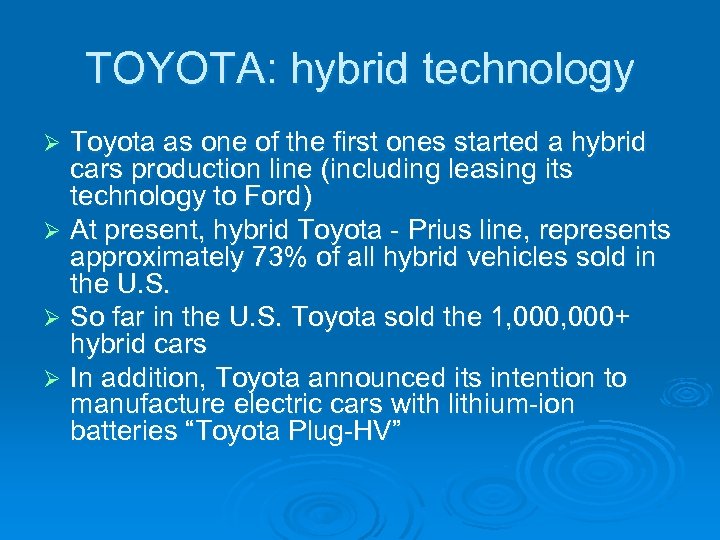 TOYOTA: hybrid technology

➢ Toyota as one of the first ones started a hybrid cars production line (including leasing its technology to Ford)

➢ At present, hybrid Toyota - Prius line, represents approximately 73% of all hybrid vehicles sold in the U.S.

➢ So far in the U.S. Toyota sold the 1,000,000+ hybrid cars

➢ In addition, Toyota announced its intention to manufacture electric cars with lithium-ion batteries “Toyota Plug-HV”